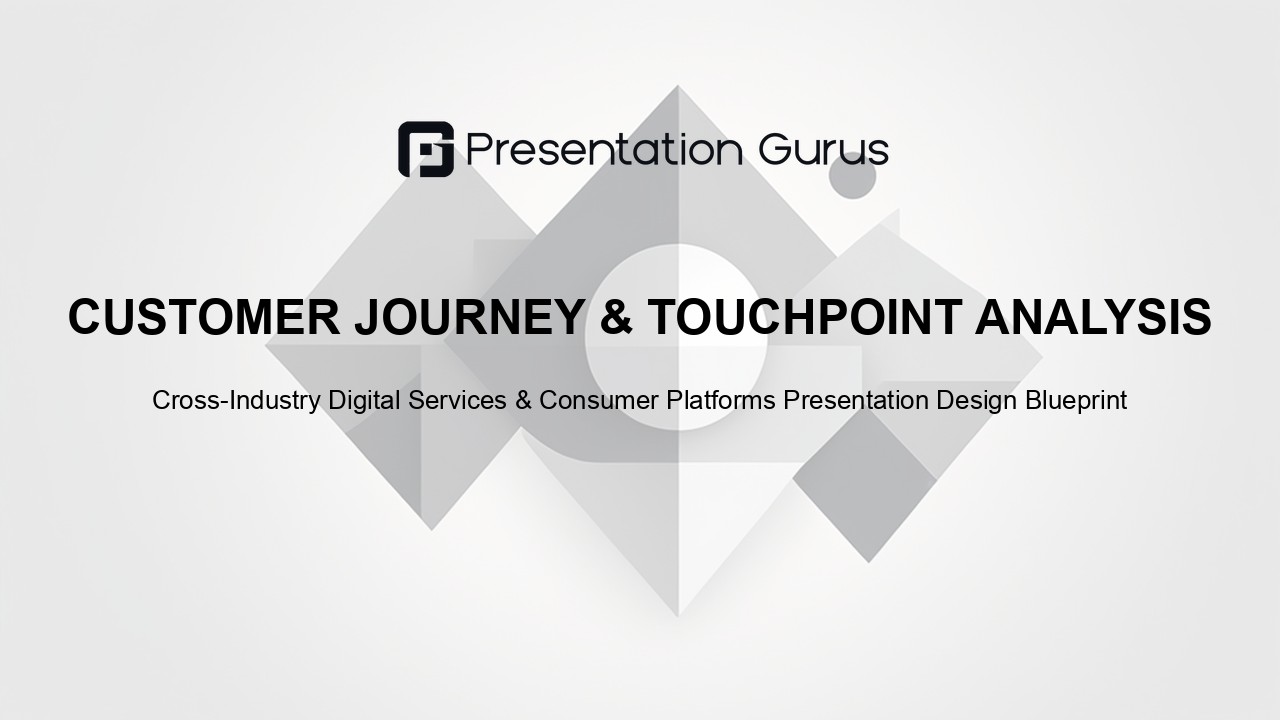 Presentation Gurus

CUSTOMER JOURNEY & TOUCHPOINT ANALYSIS

Cross-Industry Digital Services & Consumer Platforms Presentation Design Blueprint